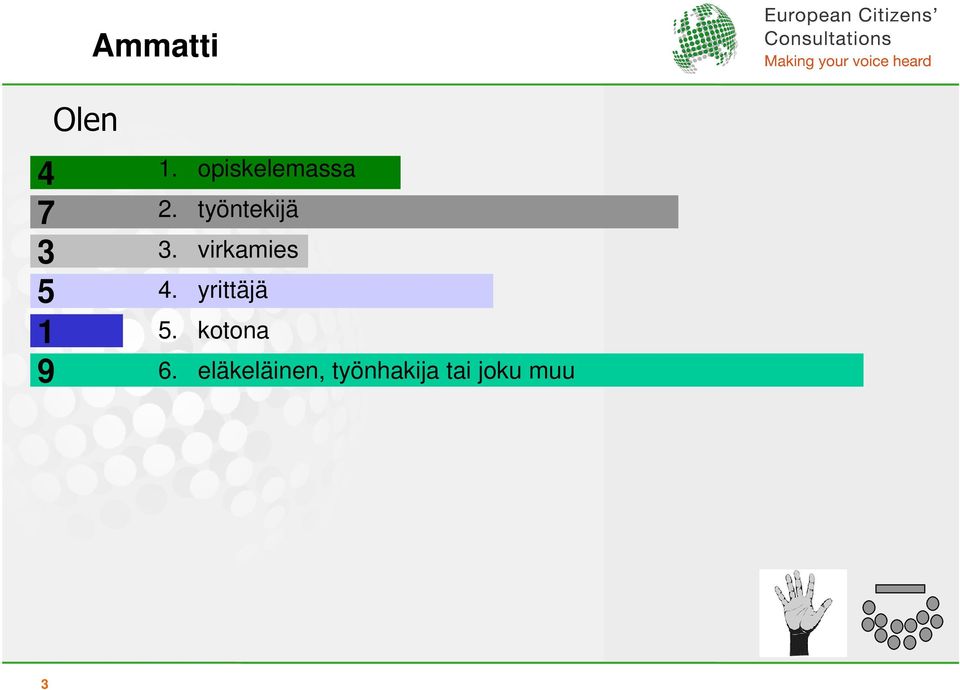 Ammatti

European Citizens'
Consultations
Making your voice heard

Olen

4 1. opiskelemassa
7 2. työntekijä
3 3. virkamies
5 4. yrittäjä
1 5. kotona
9 6. eläkeläinen, työnhakija tai joku muu

3